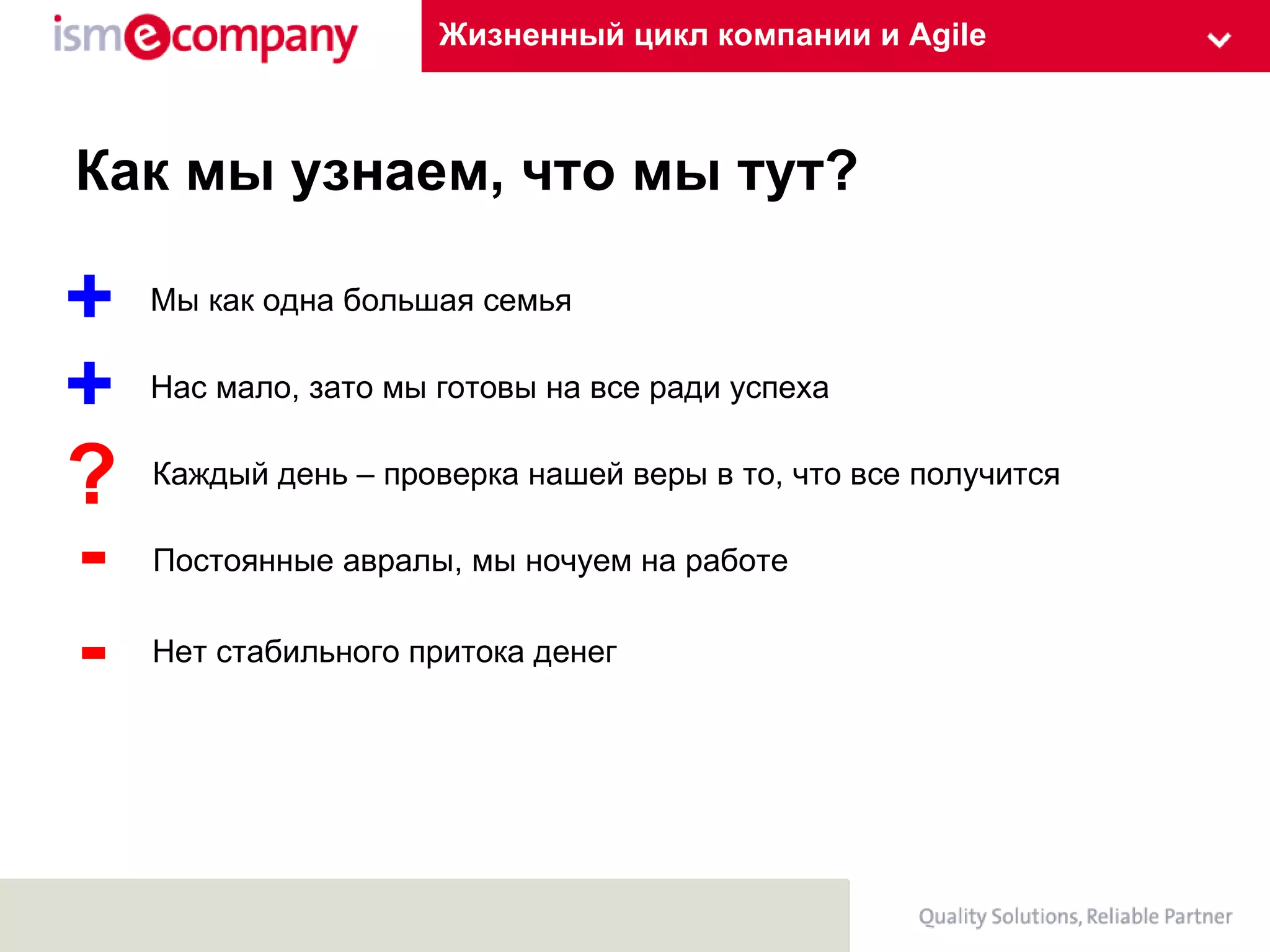 ismecompany

Жизненный цикл компании и Agile

Как мы узнаем, что мы тут?

+ Мы как одна большая семья

+ Нас мало, зато мы готовы на все ради успеха

? Каждый день – проверка нашей веры в то, что все получится

- Постоянные авралы, мы ночуем на работе

- Нет стабильного притока денег

Quality Solutions, Reliable Partner